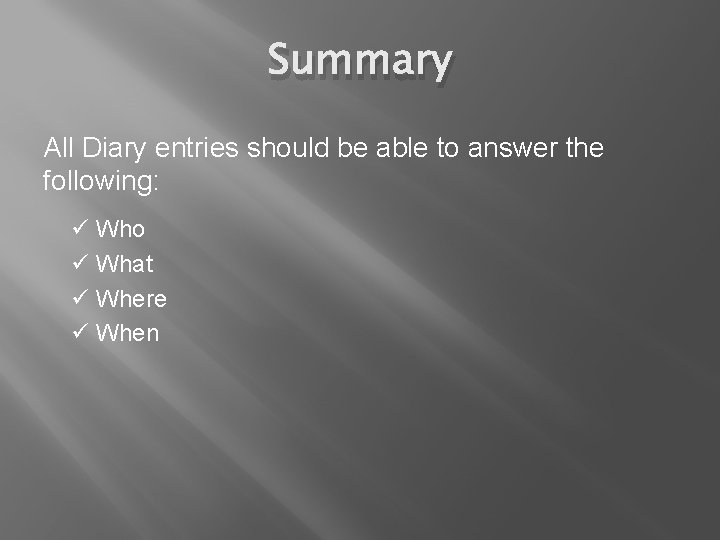 Summary

All Diary entries should be able to answer the following:

✓ Who
✓ What
✓ Where
✓ When